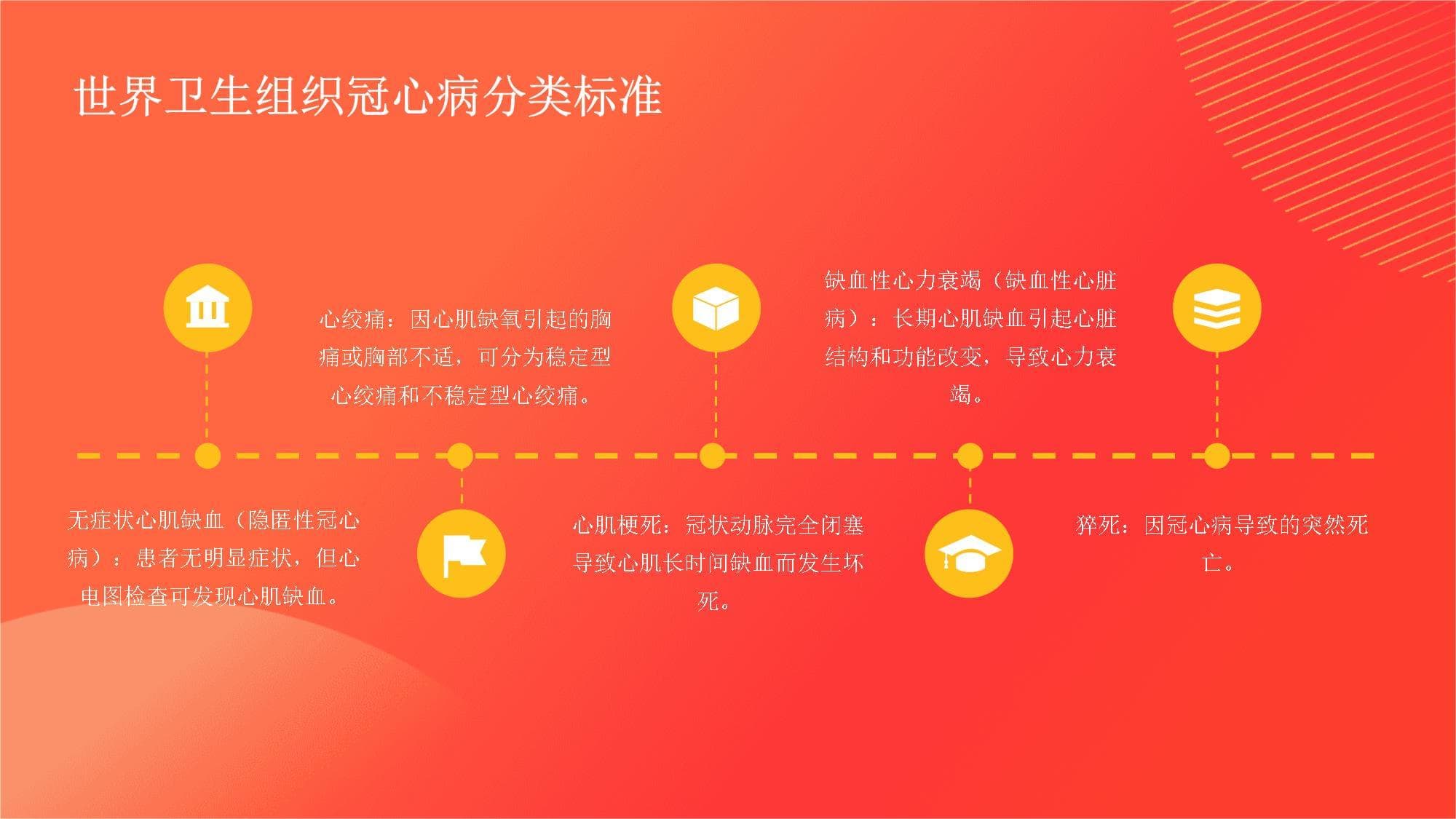 世界卫生组织冠心病分类标准

无症状心肌缺血（隐匿性冠心病）：患者无明显症状，但心电图检查可发现心肌缺血。

心绞痛：因心肌缺氧引起的胸痛或胸部不适，可分为稳定型心绞痛和不稳定型心绞痛。

心肌梗死：冠状动脉完全闭塞导致心肌长时间缺血而发生坏死。

缺血性心力衰竭（缺血性心脏病）：长期心肌缺血引起心脏结构和功能改变，导致心力衰竭。

猝死：因冠心病导致的突然死亡。